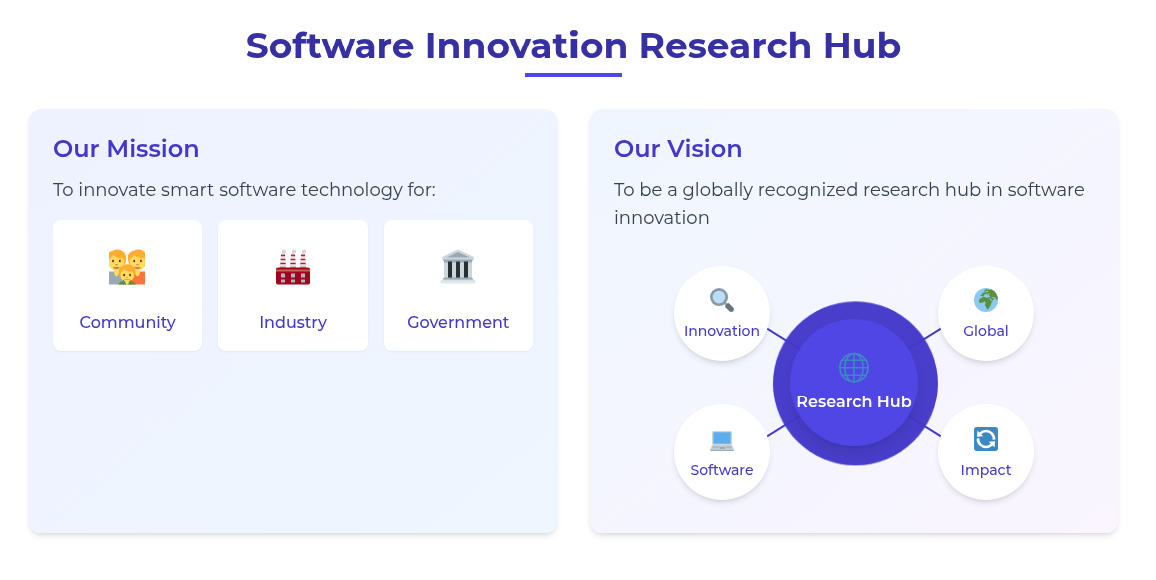 Software Innovation Research Hub

Our Mission

To innovate smart software technology for:

Community

Industry

Government

Our Vision

To be a globally recognized research hub in software innovation

Innovation

Global

Research Hub

Software

Impact